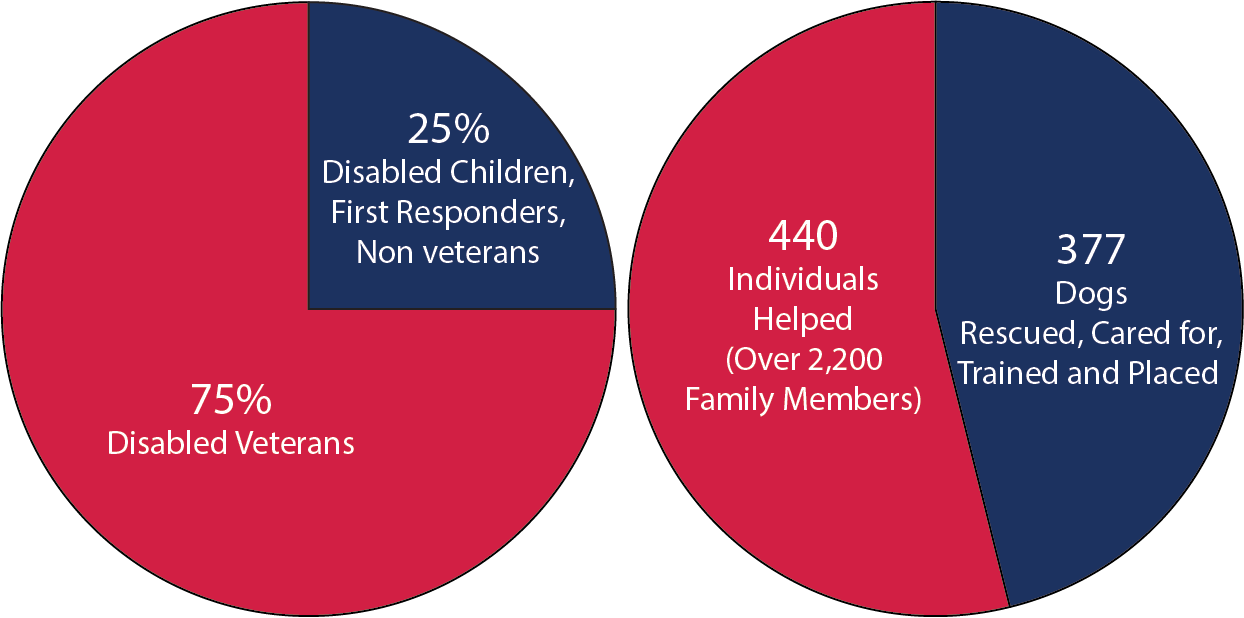 25%
Disabled Children,
First Responders,
Non veterans

75%
Disabled Veterans

440
Individuals
Helped
(Over 2,200
Family Members)

377
Dogs
Rescued, Cared for,
Trained and Placed